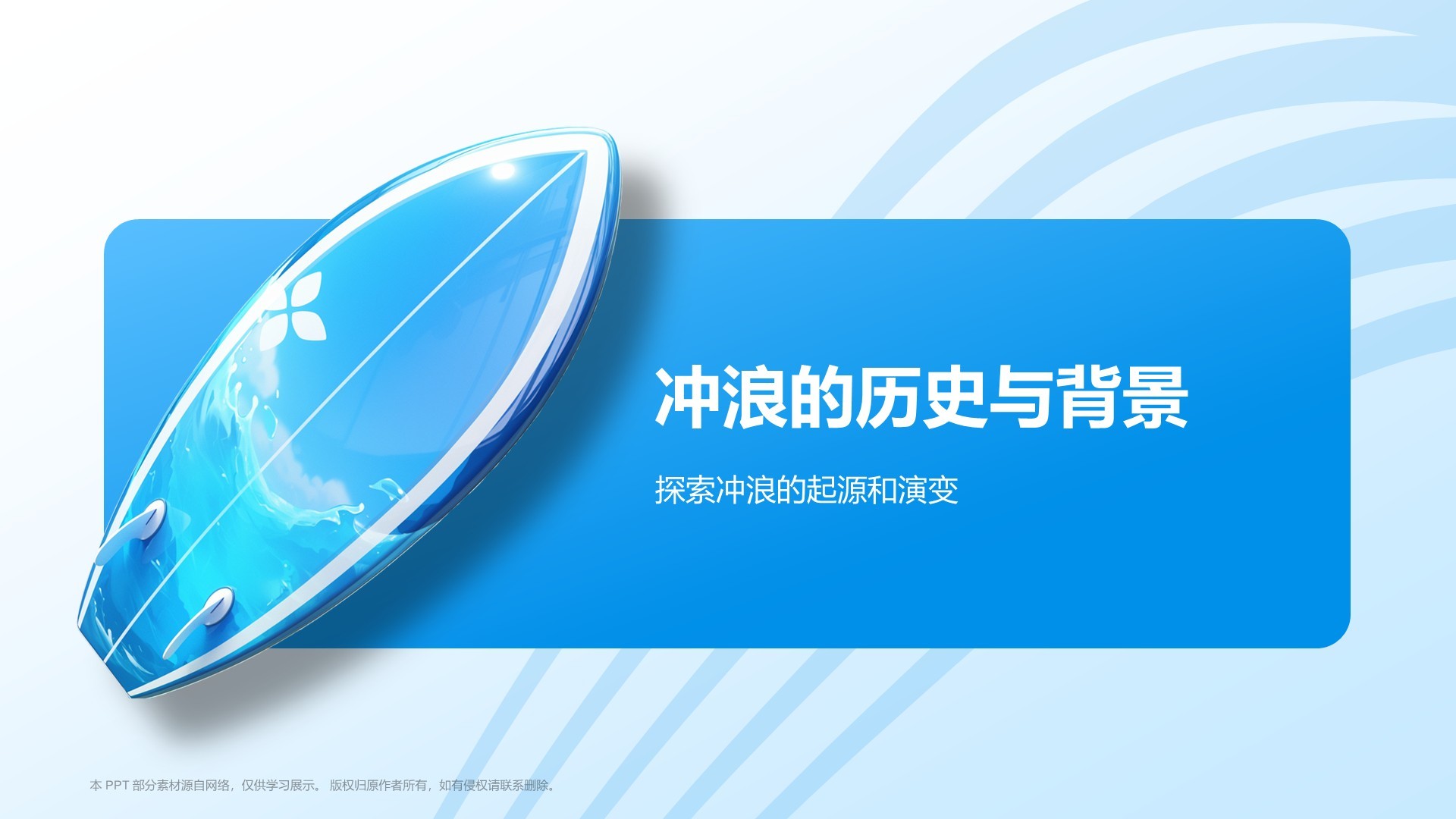 冲浪的历史与背景

探索冲浪的起源和演变

本 PPT 部分素材源自网络，仅供学习展示。 版权归原作者所有，如有侵权请联系删除。